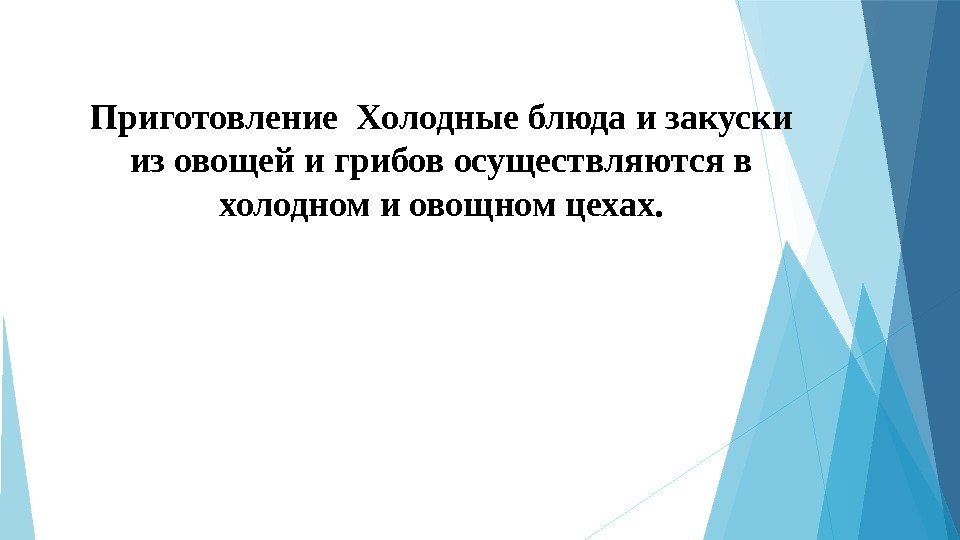 Приготовление  Холодные блюда и закуски из овощей и грибов осуществляются в холодном и овощном цехах.